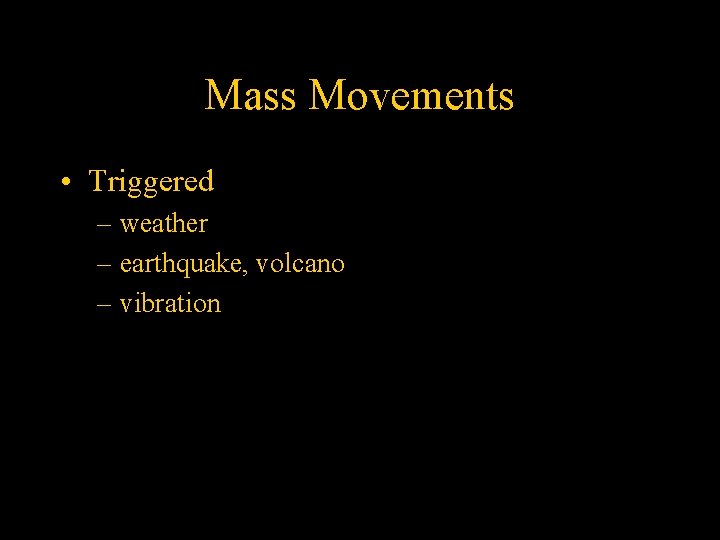 Mass Movements

• Triggered
– weather
– earthquake, volcano
– vibration